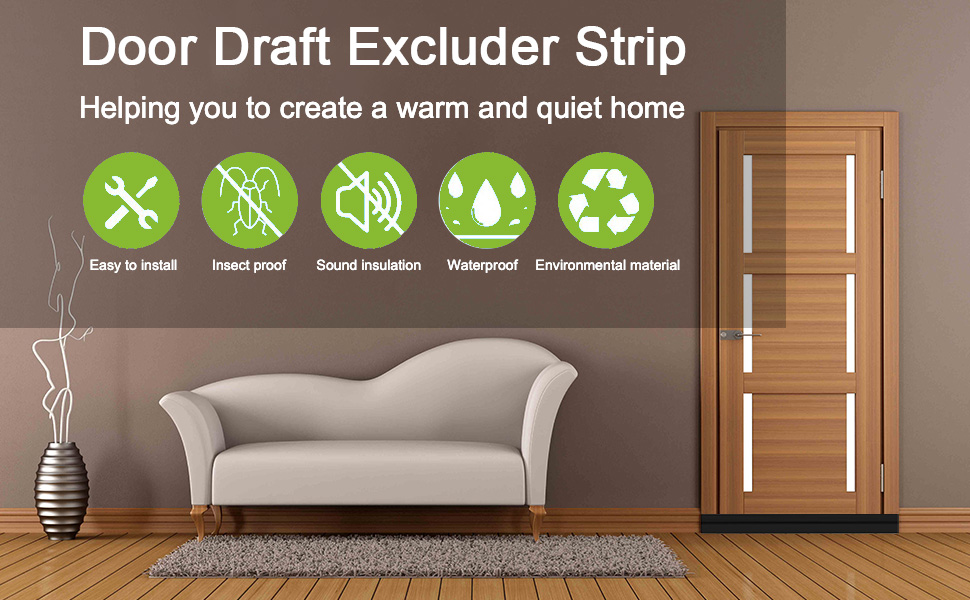 Door Draft Excluder Strip

Helping you to create a warm and quiet home

Easy to install

Insect proof

Sound insulation

Waterproof

Environmental material